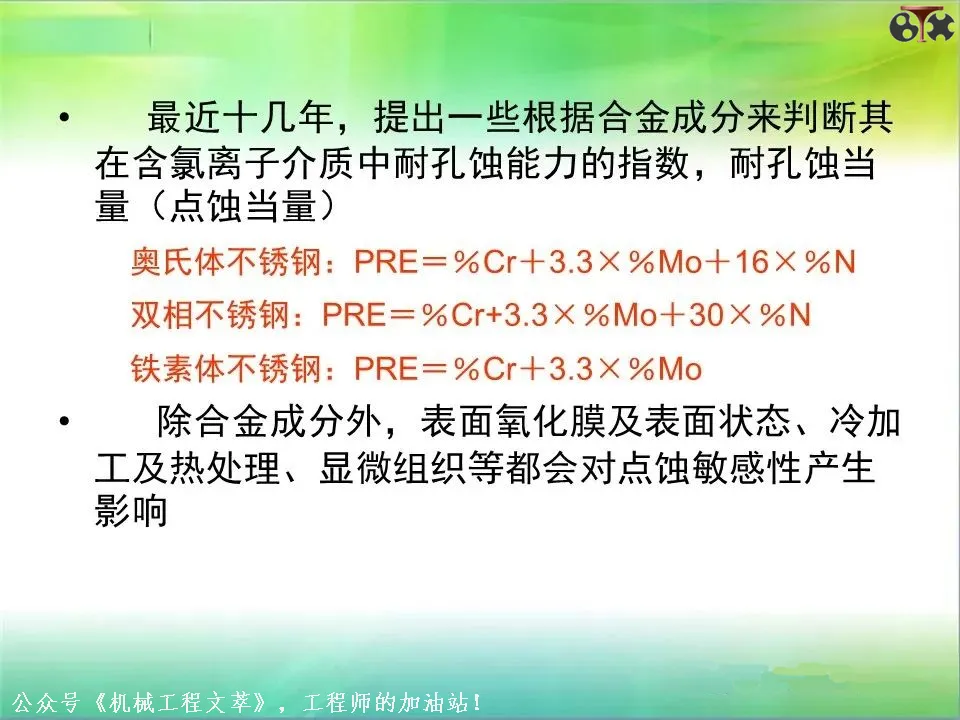 • 最近十几年，提出一些根据合金成分来判断其在含氯离子介质中耐孔蚀能力的指数，耐孔蚀当量（点蚀当量）

奥氏体不锈钢：PRE＝%Cr＋3.3×%Mo＋16×%N

双相不锈钢：PRE＝%Cr+3.3×%Mo＋30×%N

铁素体不锈钢：PRE＝%Cr＋3.3×%Mo

• 除合金成分外，表面氧化膜及表面状态、冷加工及热处理、显微组织等都会对点蚀敏感性产生影响

公众号《机械工程文萃》，工程师的加油站！